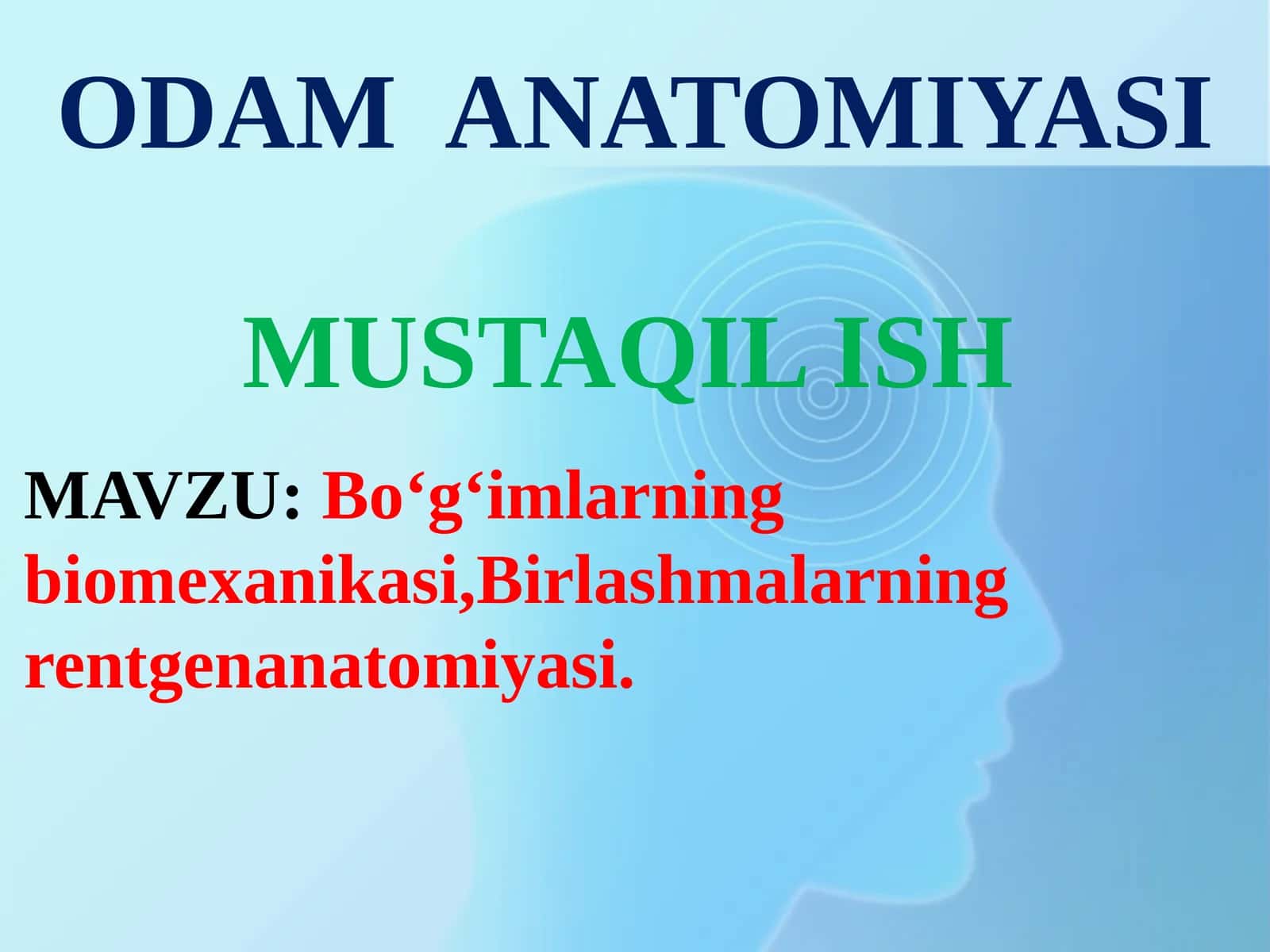 ODAM ANATOMIYASI

MUSTAQIL ISH

MAVZU: Bo‘g‘imlarning biomexanikasi,Birlashmalarning rentgenanatomiyasi.